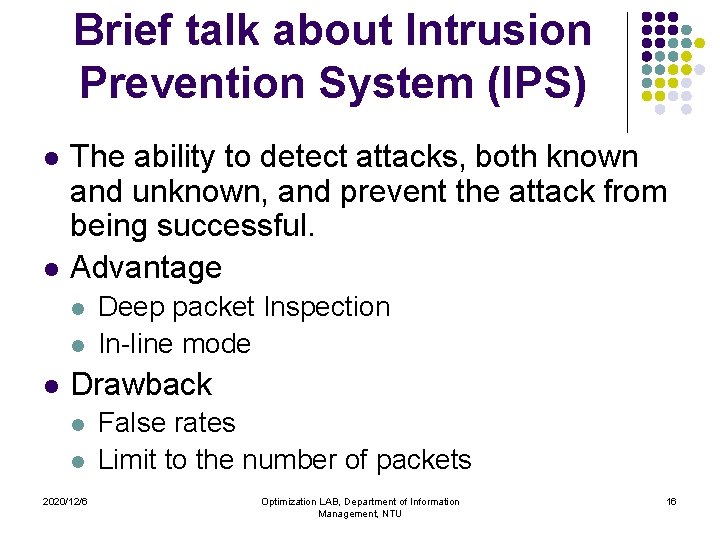 Brief talk about Intrusion Prevention System (IPS)

- The ability to detect attacks, both known and unknown, and prevent the attack from being successful.
- Advantage
  - Deep packet Inspection
  - In-line mode
- Drawback
  - False rates
  - Limit to the number of packets

2020/12/6

Optimization LAB, Department of Information Management, NTU

16